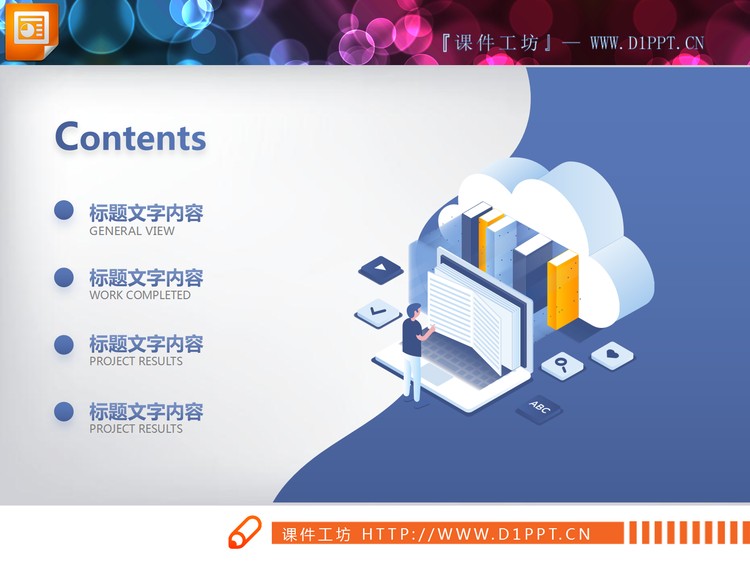 『课件工坊』— WWW.D1PPT.CN

Contents

标题文字内容
GENERAL VIEW

标题文字内容
WORK COMPLETED

标题文字内容
PROJECT RESULTS

标题文字内容
PROJECT RESULTS

ABC

课件工坊 HTTP://WWW.D1PPT.CN